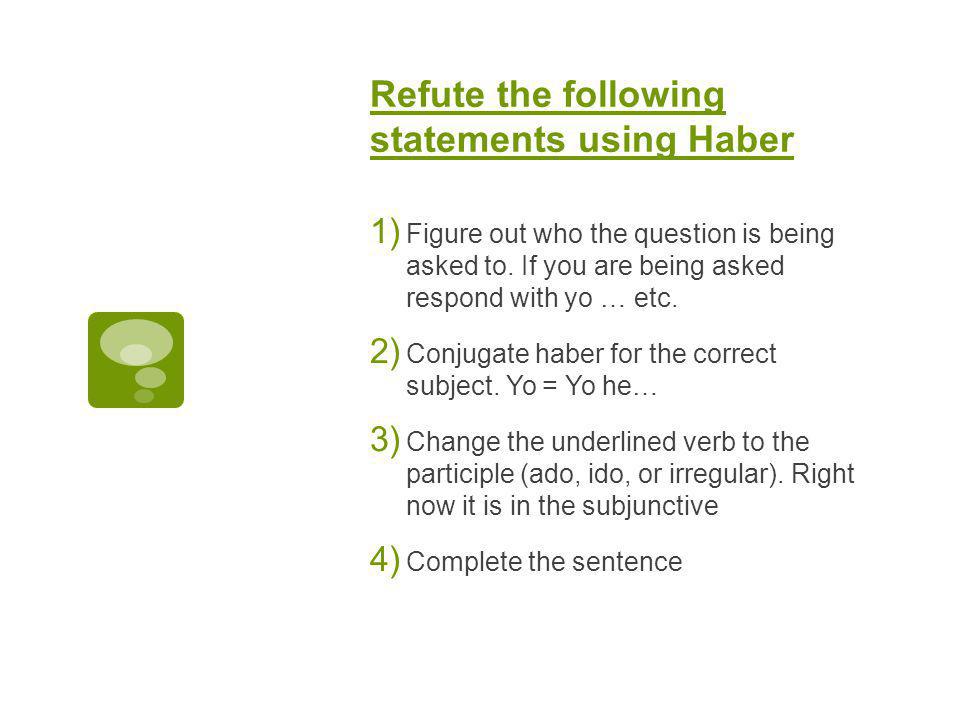 Refute the following statements using Haber

1) Figure out who the question is being asked to. If you are being asked respond with yo … etc.

2) Conjugate haber for the correct subject. Yo = Yo he…

3) Change the underlined verb to the participle (ado, ido, or irregular). Right now it is in the subjunctive

4) Complete the sentence